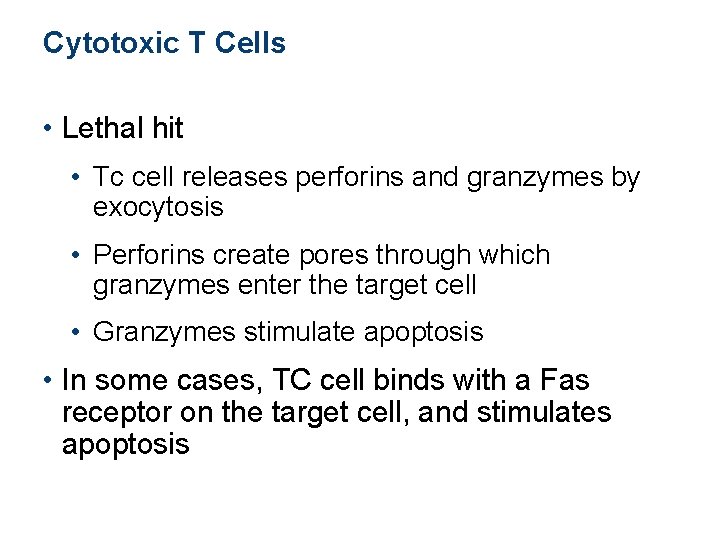 Cytotoxic T Cells

• Lethal hit

• Tc cell releases perforins and granzymes by exocytosis

• Perforins create pores through which granzymes enter the target cell

• Granzymes stimulate apoptosis

• In some cases, TC cell binds with a Fas receptor on the target cell, and stimulates apoptosis